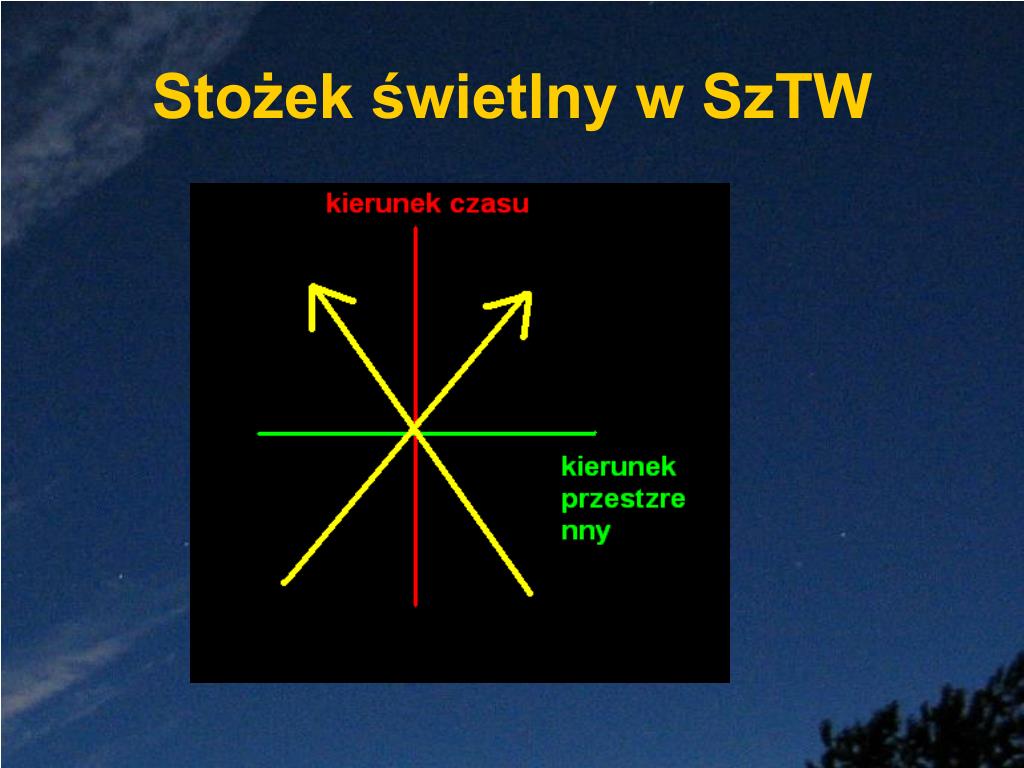 Stożek świetlny w SzTW

kierunek czasu

kierunek przestrzenny